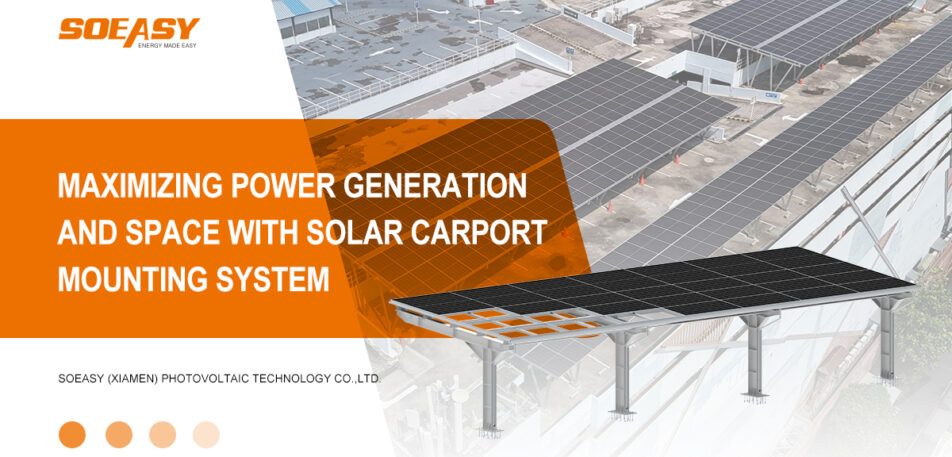 SOEASY
ENERGY MADE EASY

MAXIMIZING POWER GENERATION AND SPACE WITH SOLAR CARPORT MOUNTING SYSTEM

SOEASY (XIAMEN) PHOTOVOLTAIC TECHNOLOGY CO.,LTD.